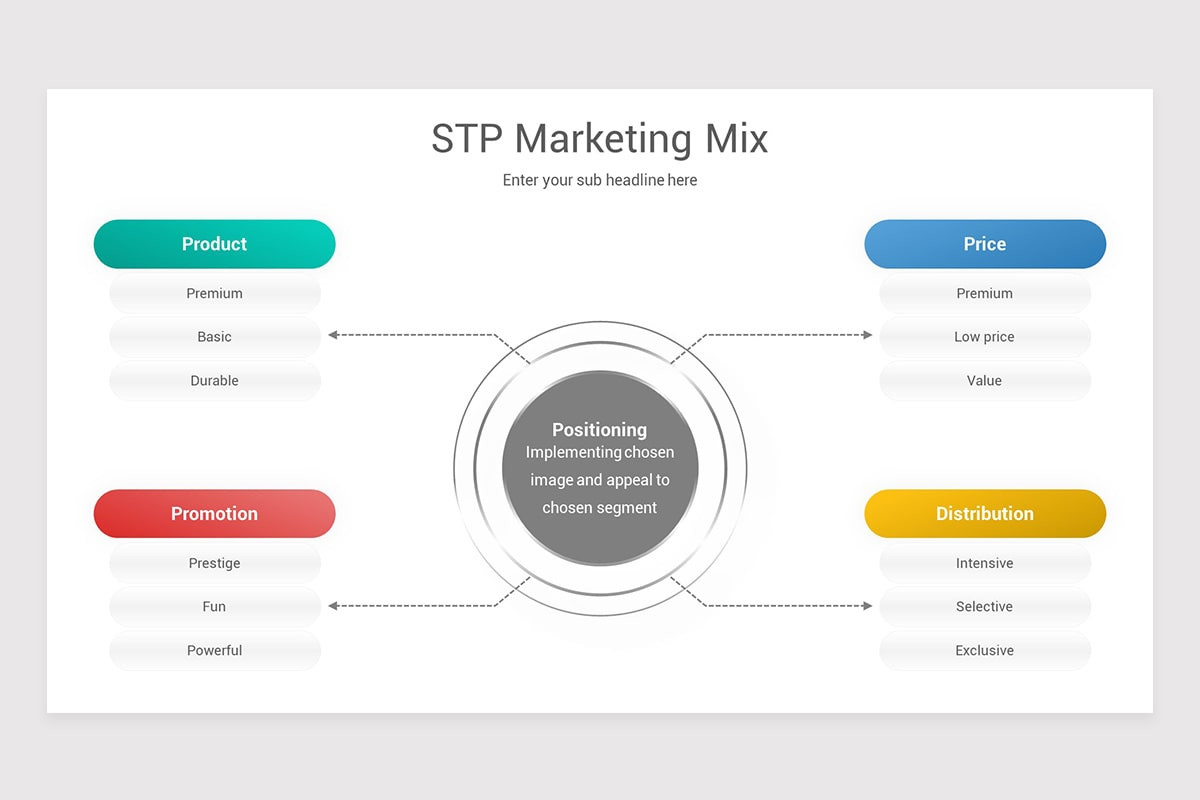 STP Marketing Mix

Enter your sub headline here

Product

Premium

Basic

Durable

Price

Premium

Low price

Value

Positioning
Implementing chosen image and appeal to chosen segment

Promotion

Prestige

Fun

Powerful

Distribution

Intensive

Selective

Exclusive